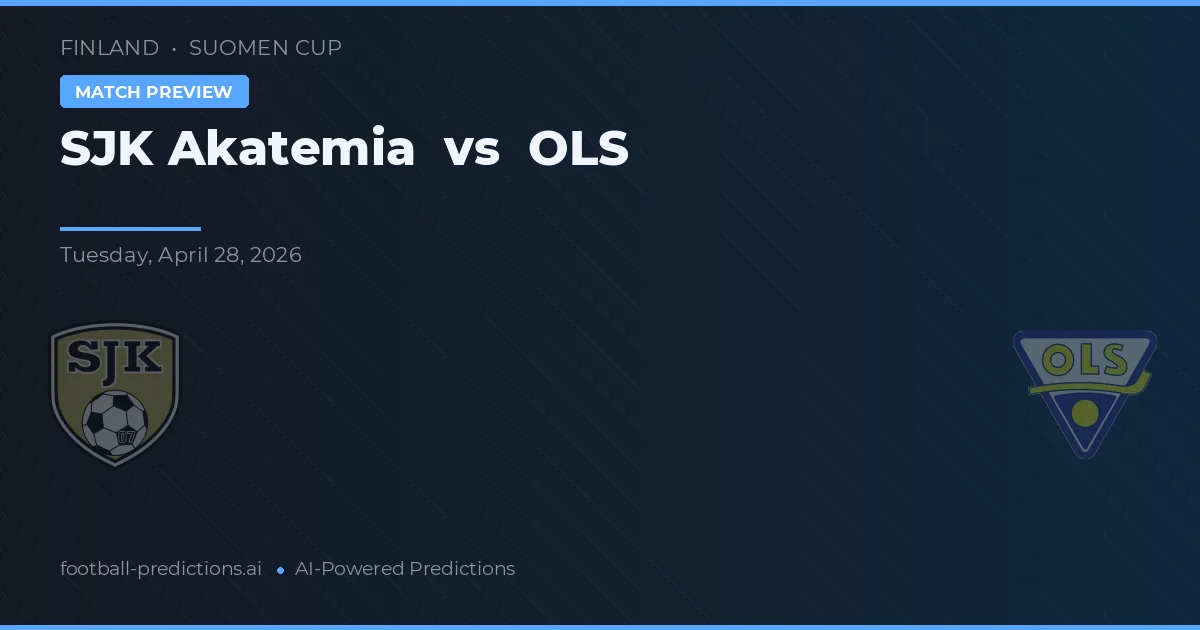 FINLAND • SUOMEN CUP

MATCH PREVIEW

SJK Akatemia vs OLS

Tuesday, April 28, 2026

SJK
07

OLS

football-predictions.ai • AI-Powered Predictions